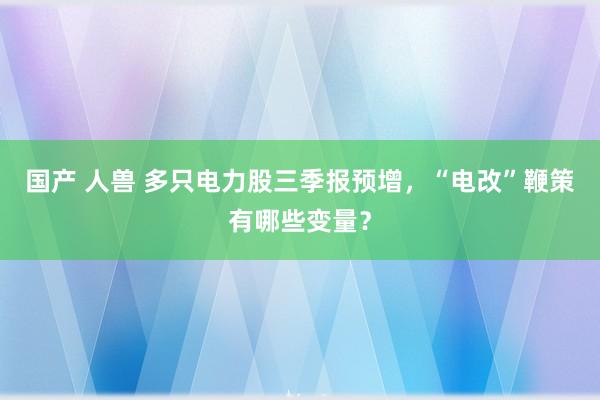 国产 人兽 多只电力股三季报预增，“电改”鞭策有哪些变量？